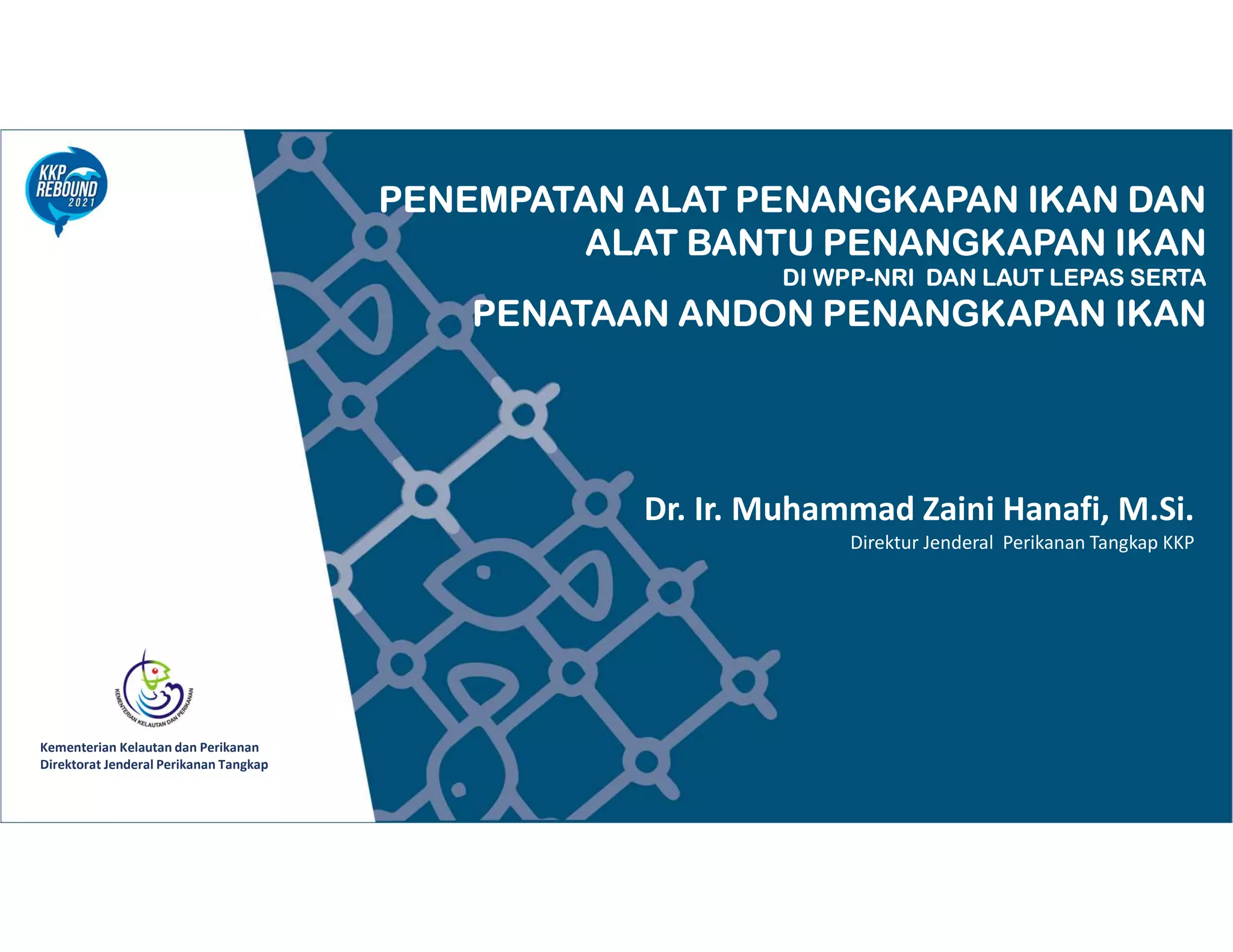 KKP REBOUND 2021

PENEMPATAN ALAT PENANGKAPAN IKAN DAN ALAT BANTU PENANGKAPAN IKAN
DI WPP-NRI DAN LAUT LEPAS SERTA
PENATAAN ANDON PENANGKAPAN IKAN

Dr. Ir. Muhammad Zaini Hanafi, M.Si.
Direktur Jenderal Perikanan Tangkap KKP

KEMENTERIAN KELAUTAN DAN PERIKANAN

Kementerian Kelautan dan Perikanan
Direktorat Jenderal Perikanan Tangkap